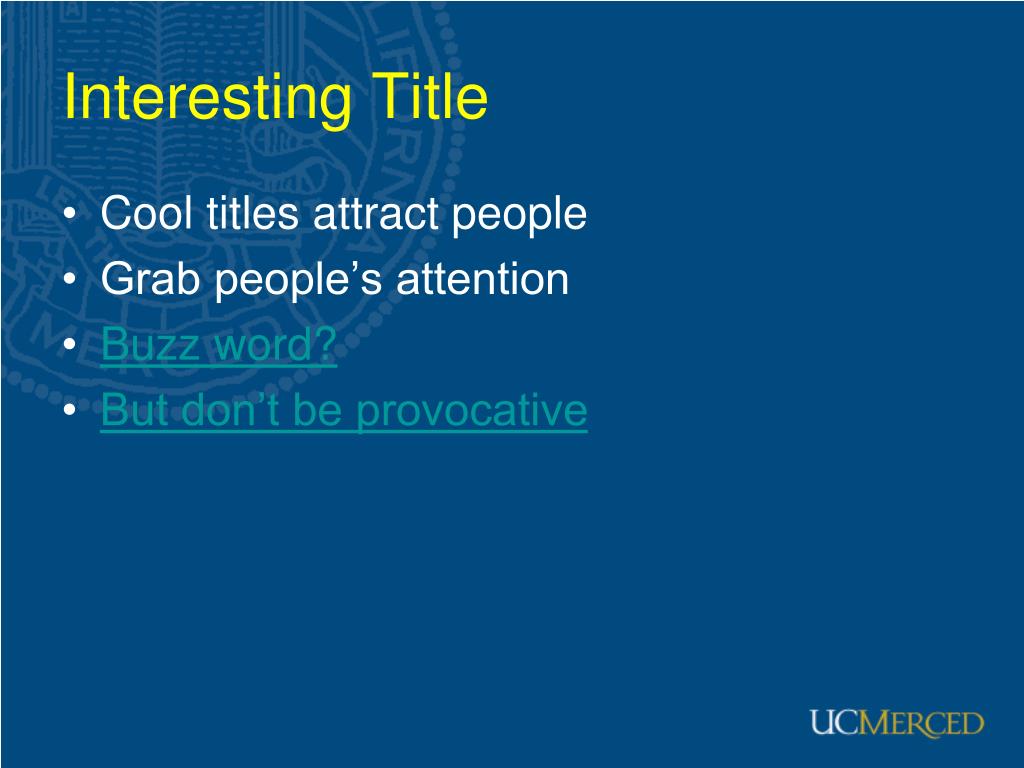 Interesting Title

• Cool titles attract people
• Grab people’s attention
• Buzz word?
• But don’t be provocative

UCMERCED